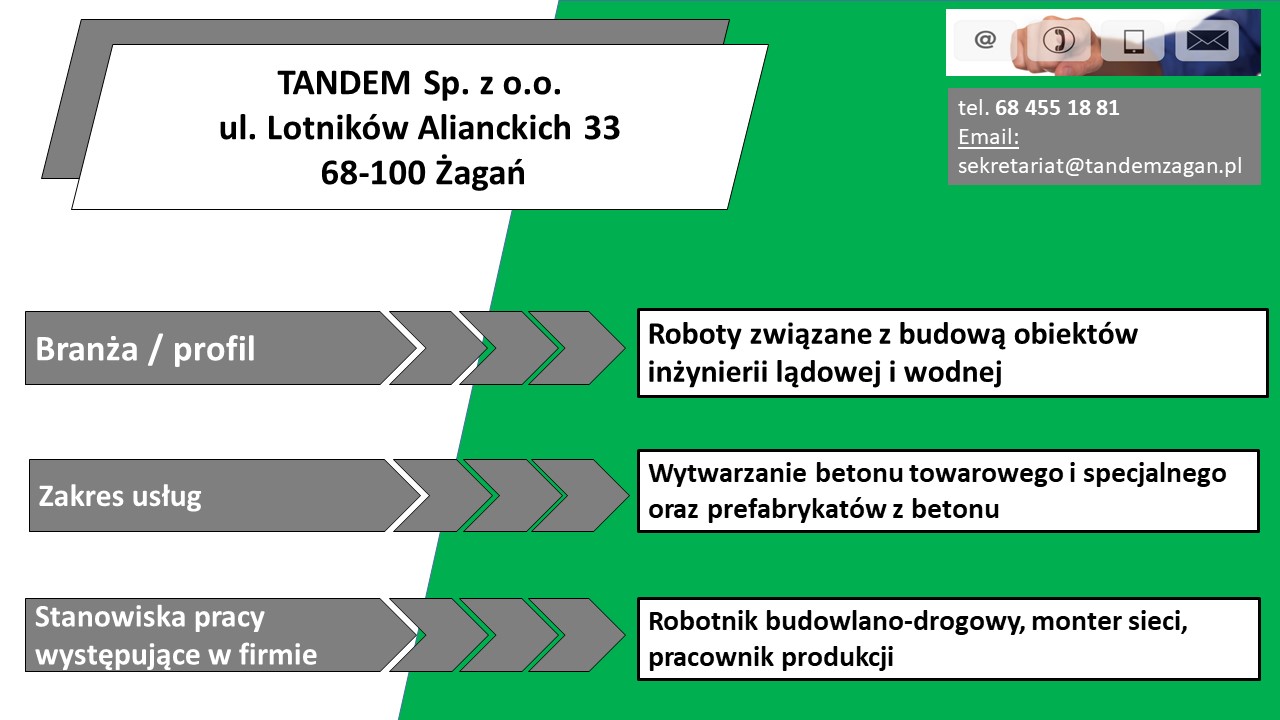 TANDEM Sp. z o.o.
ul. Lotników Alianckich 33
68-100 Żagań

@

tel. 68 455 18 81
Email:
sekretariat@tandemzagan.pl

Branża / profil

Roboty związane z budową obiektów inżynierii lądowej i wodnej

Zakres usług

Wytwarzanie betonu towarowego i specjalnego oraz prefabrykatów z betonu

Stanowiska pracy występujące w firmie

Robotnik budowlano-drogowy, monter sieci, pracownik produkcji